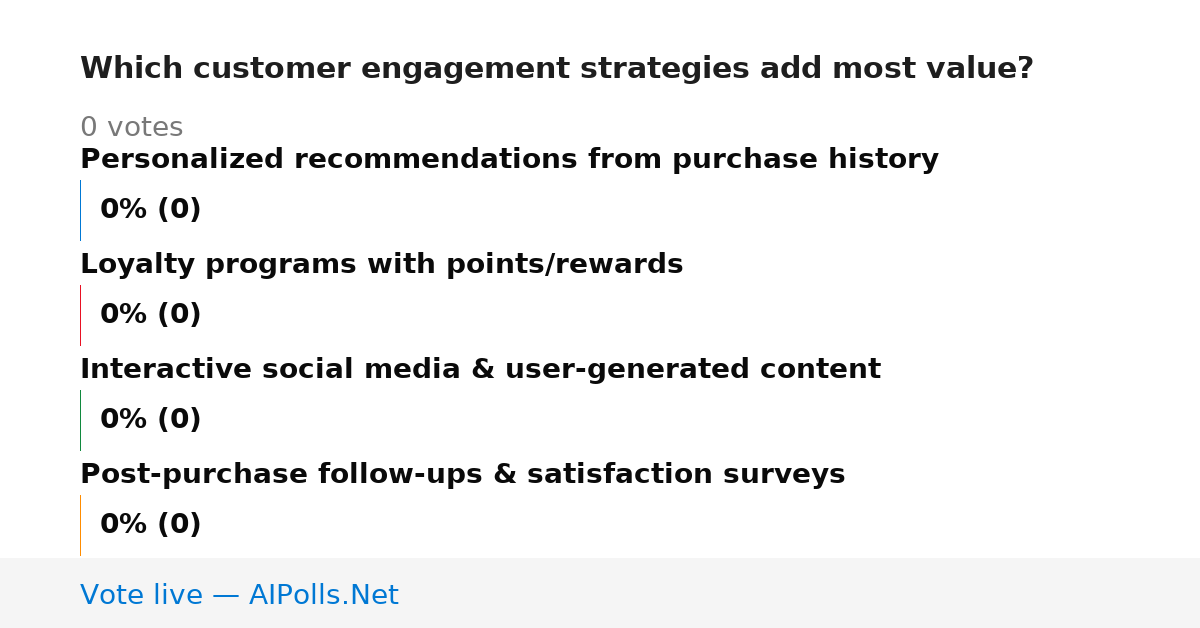 Which customer engagement strategies add most value?

0 votes

Personalized recommendations from purchase history

0% (0)

Loyalty programs with points/rewards

0% (0)

Interactive social media & user-generated content

0% (0)

Post-purchase follow-ups & satisfaction surveys

0% (0)

Vote live — AIPolls.Net